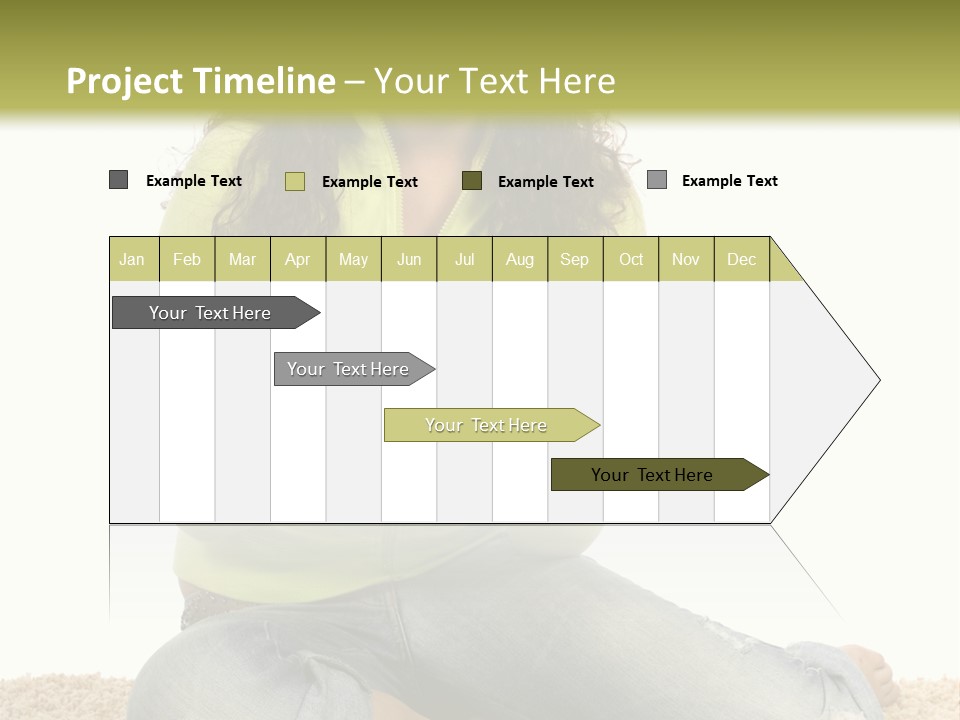 Project Timeline – Your Text Here

Example Text Example Text Example Text Example Text

| Jan | Feb | Mar | Apr | May | Jun | Jul | Aug | Sep | Oct | Nov | Dec |
|---|---|---|---|---|---|---|---|---|---|---|---|

Your Text Here

Your Text Here

Your Text Here

Your Text Here